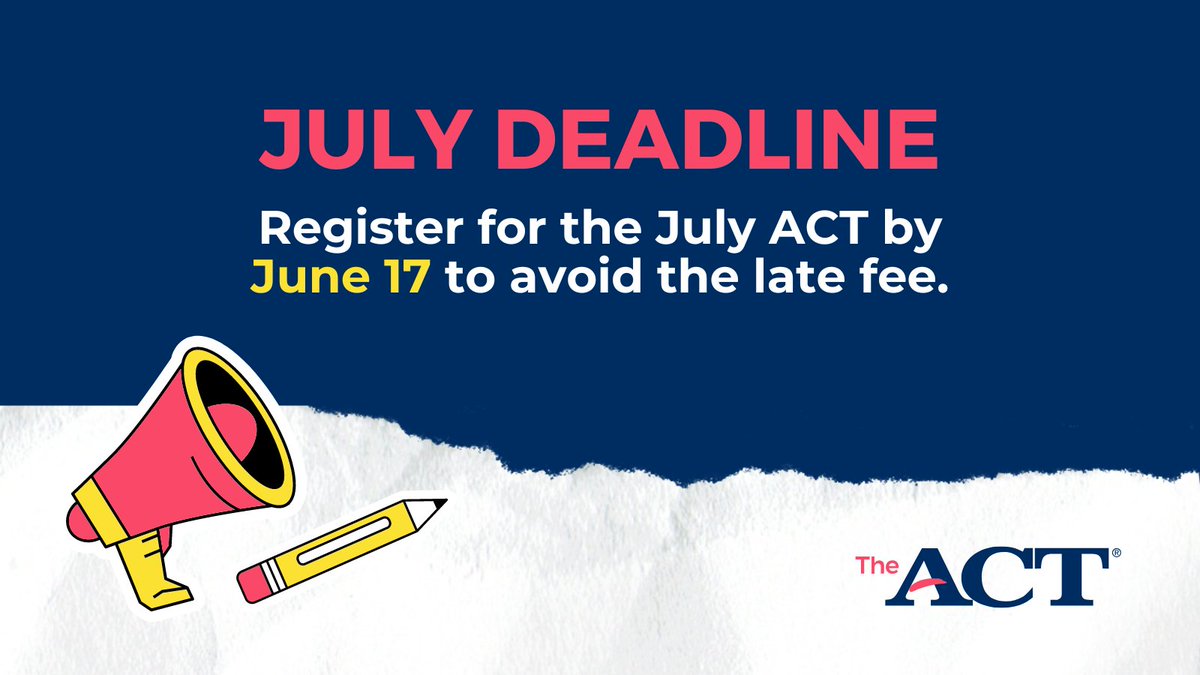 JULY DEADLINE

Register for the July ACT by June 17 to avoid the late fee.

The ACT®